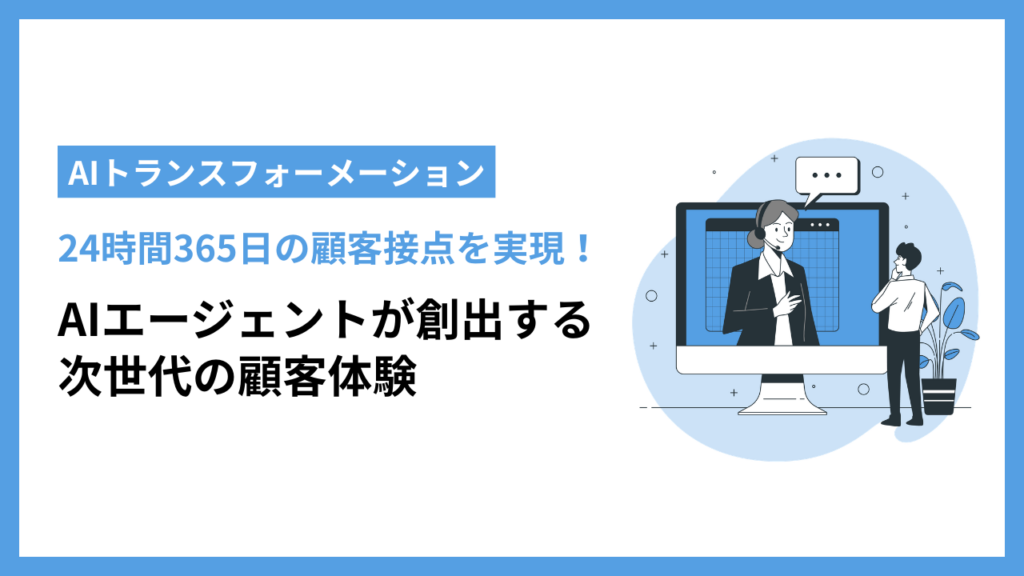 AIトランスフォーメーション

24時間365日の顧客接点を実現！

AIエージェントが創出する次世代の顧客体験